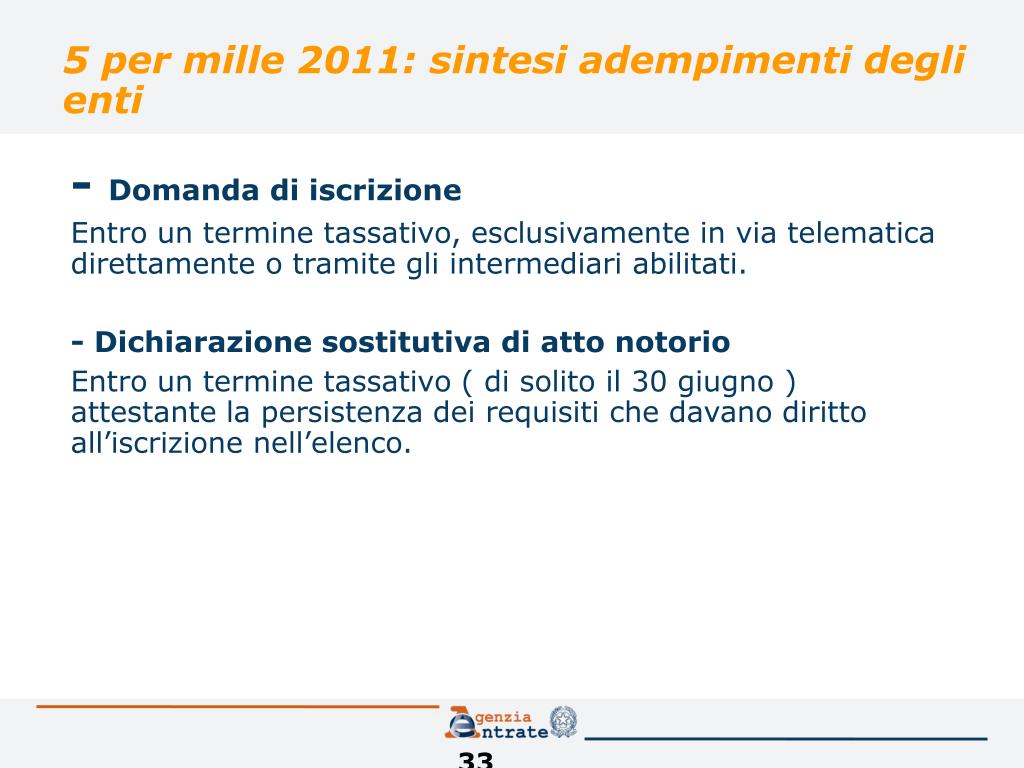 5 per mille 2011: sintesi adempimenti degli enti

- Domanda di iscrizione

Entro un termine tassativo, esclusivamente in via telematica direttamente o tramite gli intermediari abilitati.

- Dichiarazione sostitutiva di atto notorio

Entro un termine tassativo ( di solito il 30 giugno ) attestante la persistenza dei requisiti che davano diritto all’iscrizione nell’elenco.

Agenzia Entrate

33